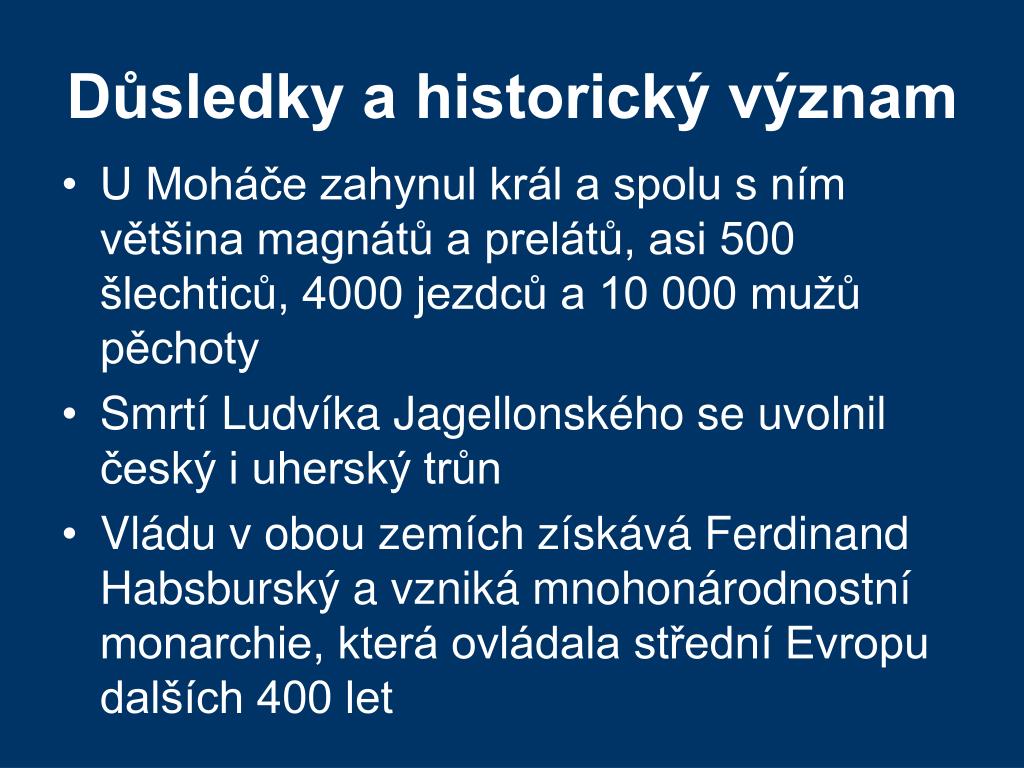 Důsledky a historický význam

• U Moháče zahynul král a spolu s ním většina magnátů a prelátů, asi 500 šlechticů, 4000 jezdců a 10 000 mužů pěchoty
• Smrtí Ludvíka Jagellonského se uvolnil český i uherský trůn
• Vládu v obou zemích získává Ferdinand Habsburský a vzniká mnohonárodnostní monarchie, která ovládala střední Evropu dalších 400 let